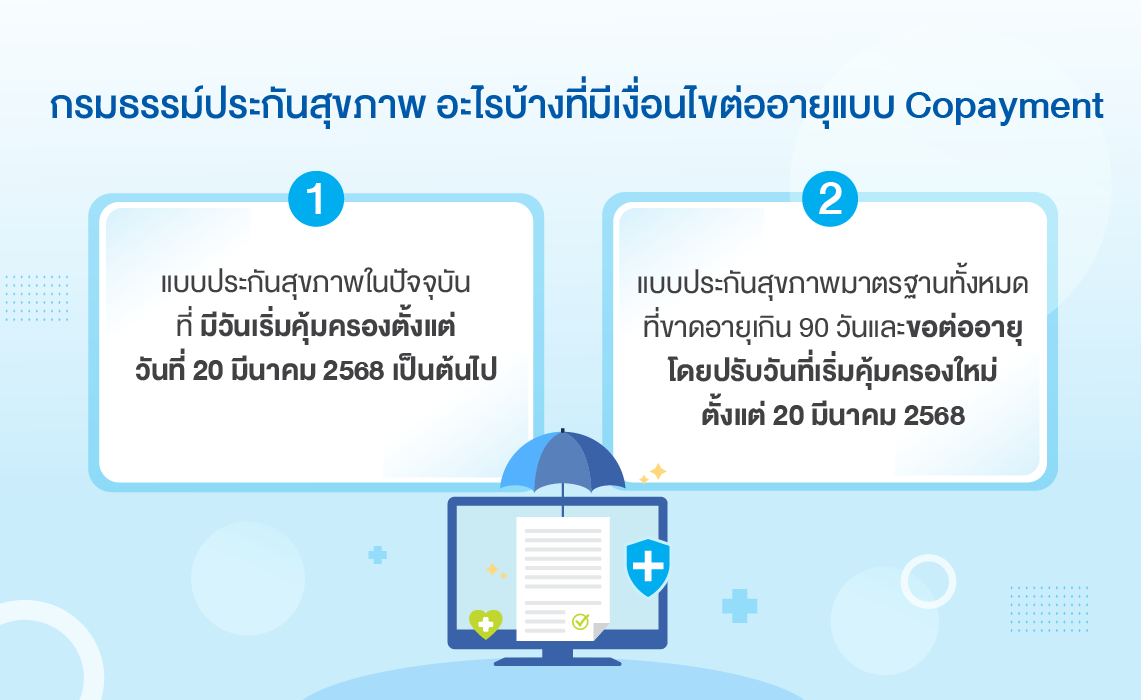 กรมธรรม์ประกันสุขภาพ อะไรบ้างที่มีเงื่อนไขต่ออายุแบบ Copayment

1

แบบประกันสุขภาพในปัจจุบัน ที่ มีวันเริ่มคุ้มครองตั้งแต่ วันที่ 20 มีนาคม 2568 เป็นต้นไป

2

แบบประกันสุขภาพมาตรฐานทั้งหมด ที่ขาดอายุเกิน 90 วันและขอต่ออายุ โดยปรับวันที่เริ่มคุ้มครองใหม่ ตั้งแต่ 20 มีนาคม 2568